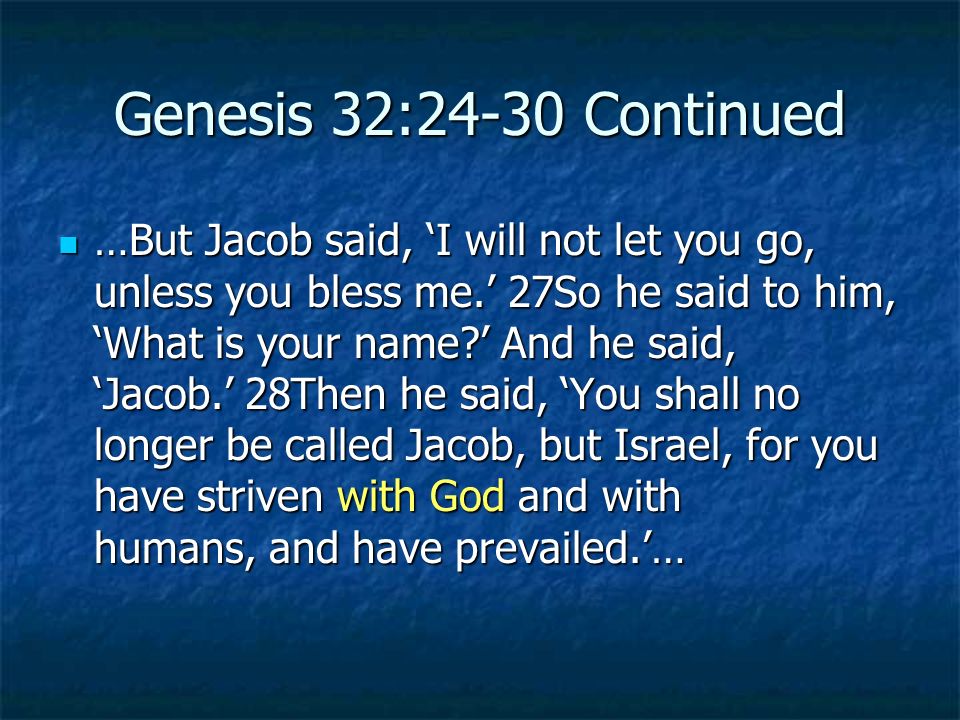 Genesis 32:24-30 Continued

…But Jacob said, ‘I will not let you go, unless you bless me.’ 27So he said to him, ‘What is your name?’ And he said, ‘Jacob.’ 28Then he said, ‘You shall no longer be called Jacob, but Israel, for you have striven with God and with humans, and have prevailed.’…